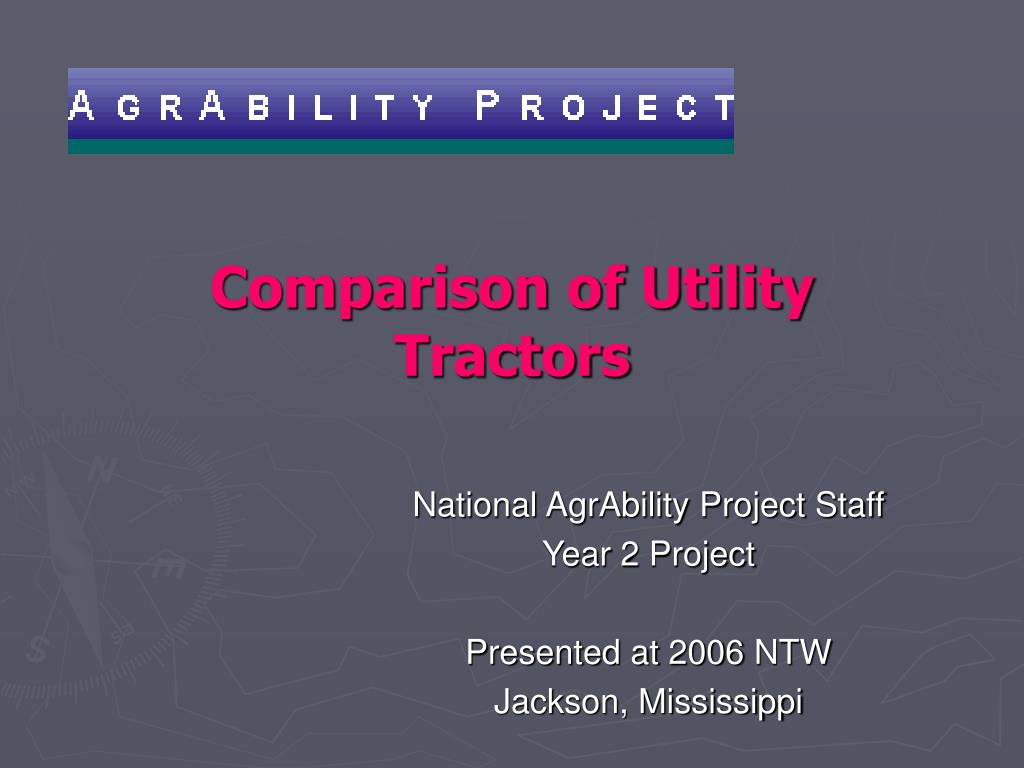 AGRABILITY PROJECT

Comparison of Utility Tractors

National AgrAbility Project Staff
Year 2 Project

Presented at 2006 NTW
Jackson, Mississippi